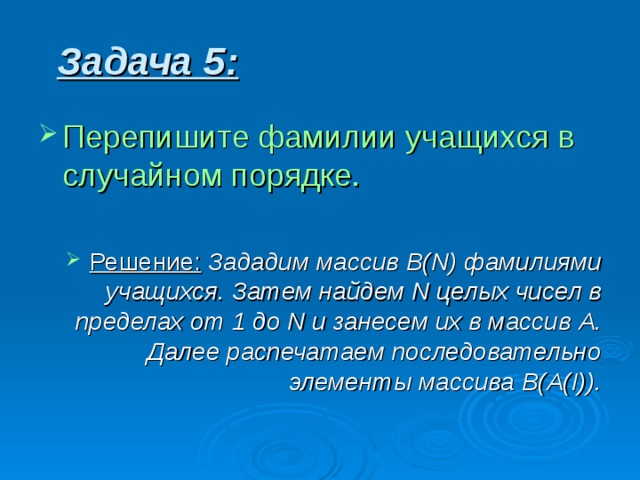 Задача 5:

Перепишите фамилии учащихся в случайном порядке.

Решение: Зададим массив B(N) фамилиями учащихся. Затем найдем N целых чисел в пределах от 1 до N и занесем их в массив A. Далее распечатаем последовательно элементы массива B(A(I)).